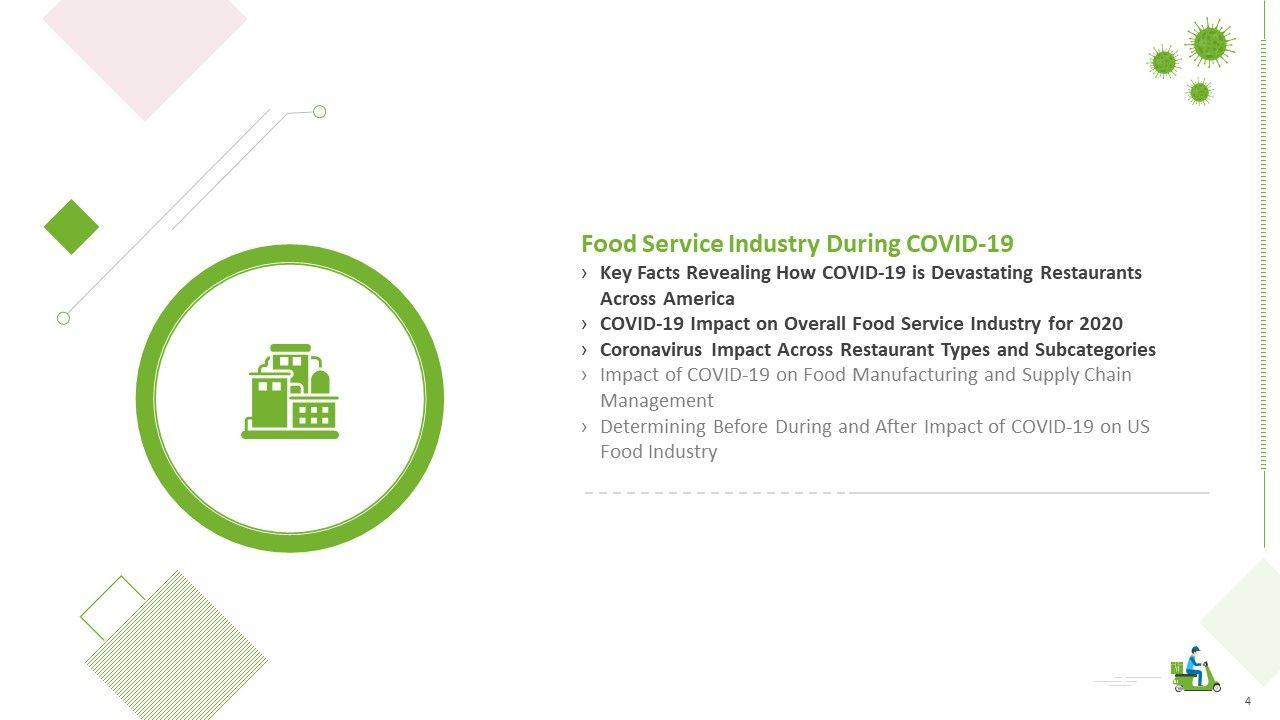 Food Service Industry During COVID-19

› Key Facts Revealing How COVID-19 is Devastating Restaurants Across America
› COVID-19 Impact on Overall Food Service Industry for 2020
› Coronavirus Impact Across Restaurant Types and Subcategories
› Impact of COVID-19 on Food Manufacturing and Supply Chain Management
› Determining Before During and After Impact of COVID-19 on US Food Industry

4